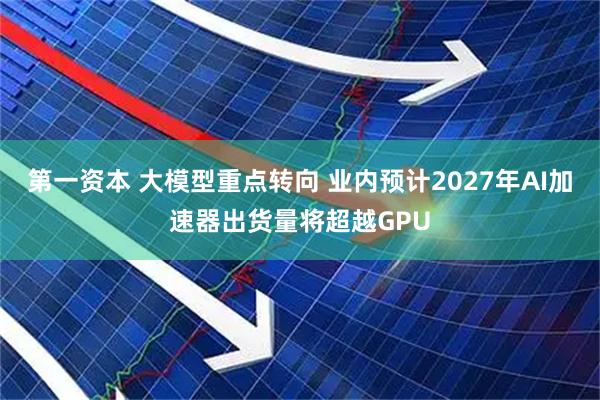 第一资本 大模型重点转向 业内预计2027年AI加速器出货量将超越GPU